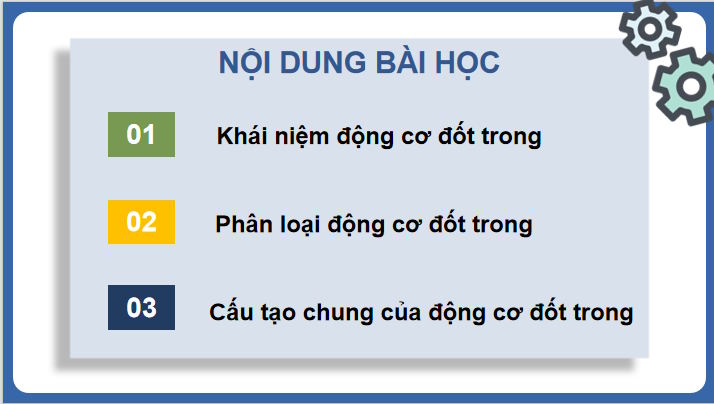 NỘI DUNG BÀI HỌC

01 Khái niệm động cơ đốt trong

02 Phân loại động cơ đốt trong

03 Cấu tạo chung của động cơ đốt trong